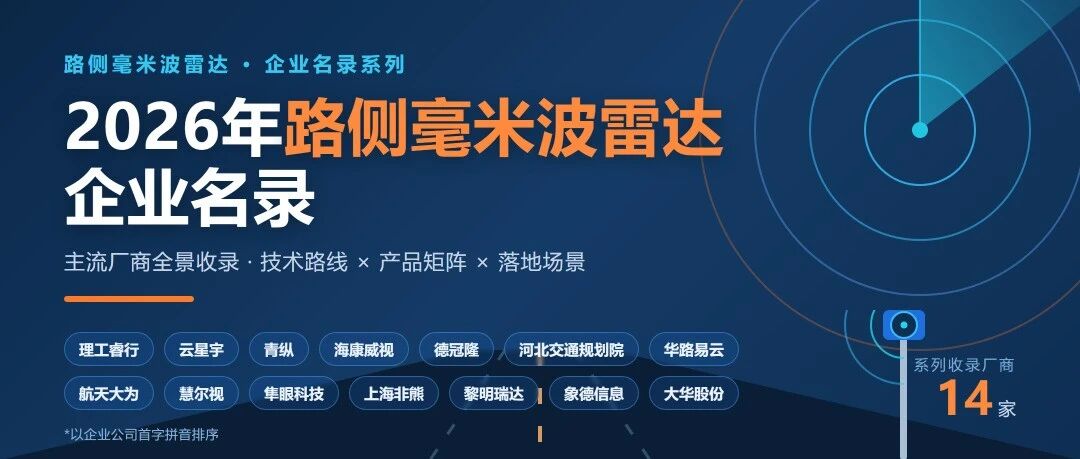 路侧毫米波雷达 · 企业名录系列

2026年路侧毫米波雷达
企业名录

主流厂商全景收录 · 技术路线 × 产品矩阵 × 落地场景

理工睿行 云星宇 青纵 海康威视 德冠隆 河北交通规划院 华路易云

航天大为 慧尔视 隼眼科技 上海非熊 黎明瑞达 象德信息 大华股份

*以企业公司首字拼音排序

系列收录厂商
14家